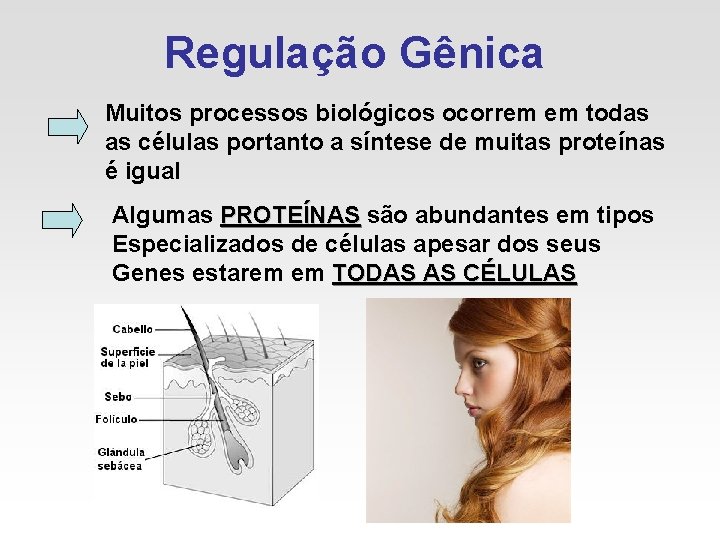 Regulação Gênica

Muitos processos biológicos ocorrem em todas as células portanto a síntese de muitas proteínas é igual

Algumas PROTEÍNAS são abundantes em tipos Especializados de células apesar dos seus Genes estarem em TODAS AS CÉLULAS

Cabello
Superficie de la piel
Sebo
Folículo
Glándula sebácea